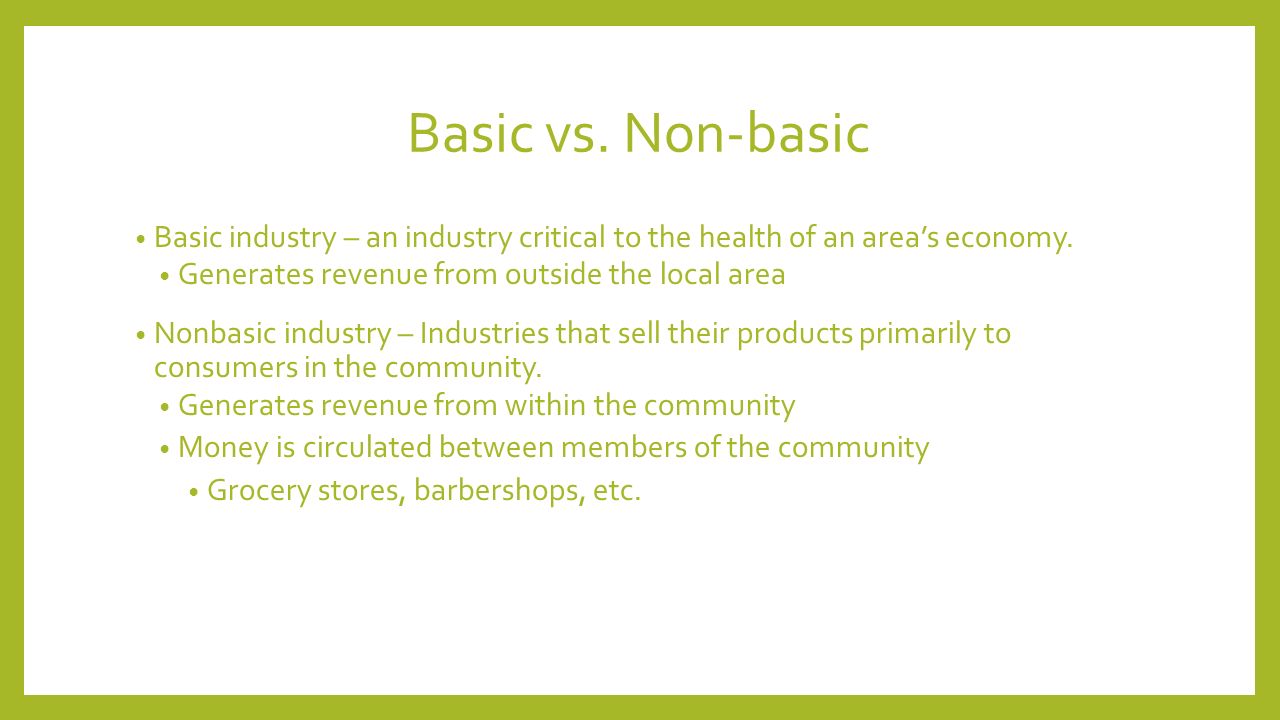 Basic vs. Non-basic

• Basic industry – an industry critical to the health of an area's economy.
  • Generates revenue from outside the local area

• Nonbasic industry – Industries that sell their products primarily to consumers in the community.
  • Generates revenue from within the community
  • Money is circulated between members of the community
    • Grocery stores, barbershops, etc.